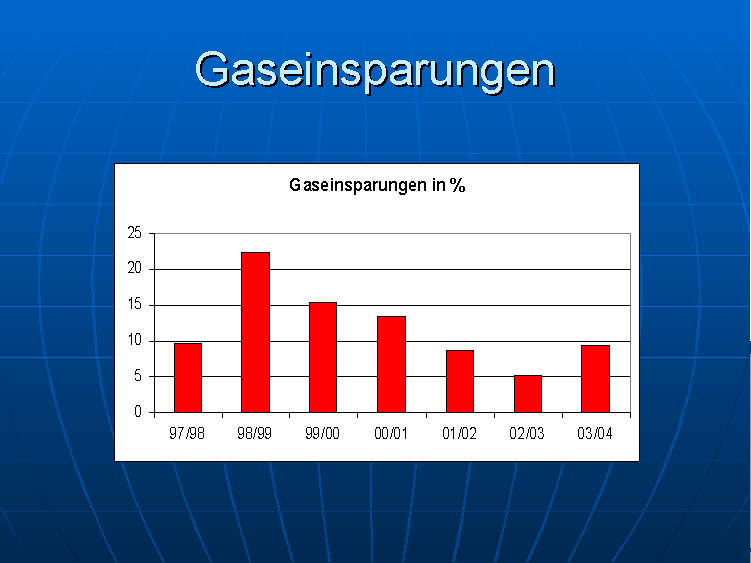 Gaseinsparungen

Gaseinsparungen in %

25
20
15
10
5
0

97/98
98/99
99/00
00/01
01/02
02/03
03/04